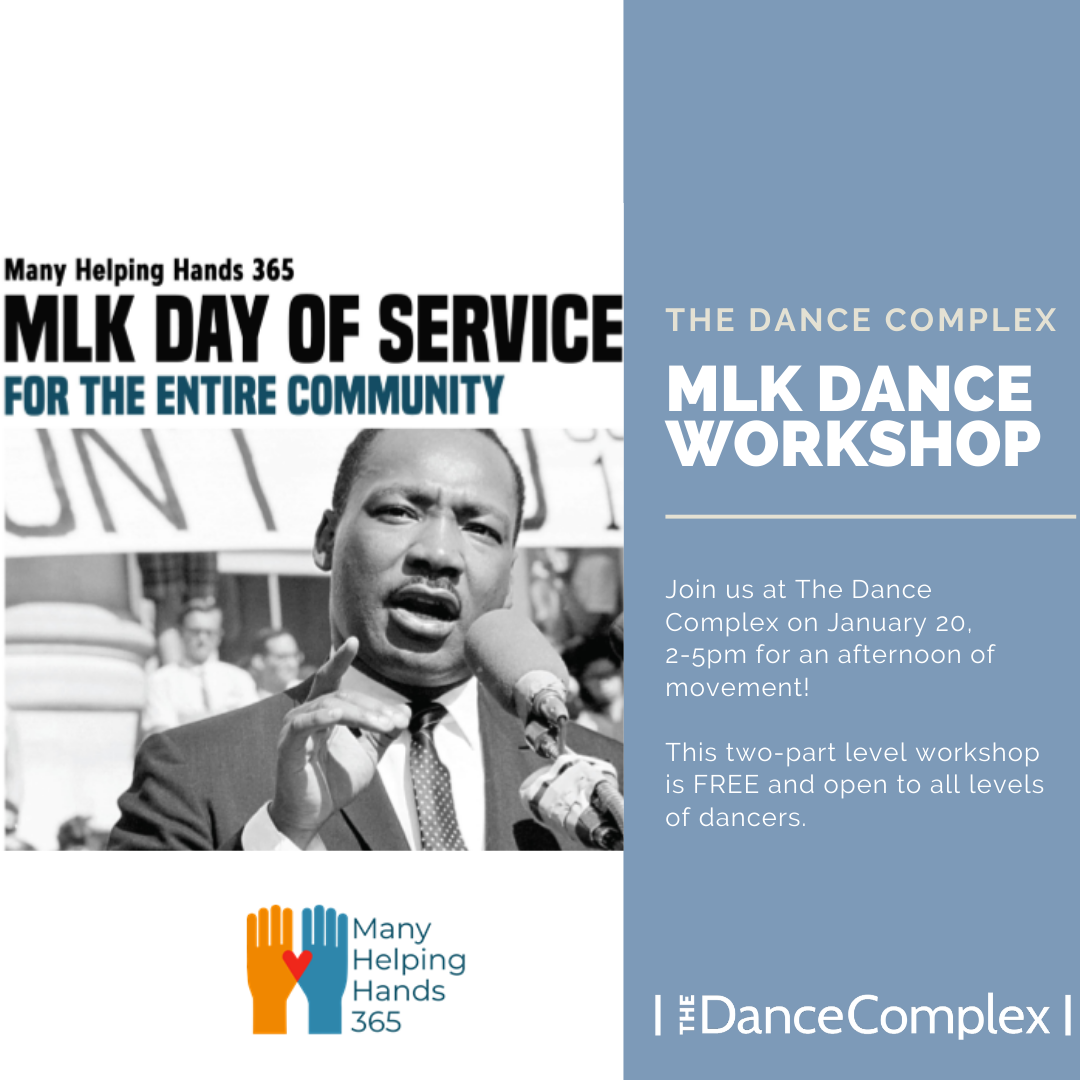 Many Helping Hands 365
MLK DAY OF SERVICE
FOR THE ENTIRE COMMUNITY

Many Helping Hands 365

THE DANCE COMPLEX
MLK DANCE WORKSHOP

Join us at The Dance Complex on January 20, 2-5pm for an afternoon of movement!

This two-part level workshop is FREE and open to all levels of dancers.

THE DanceComplex